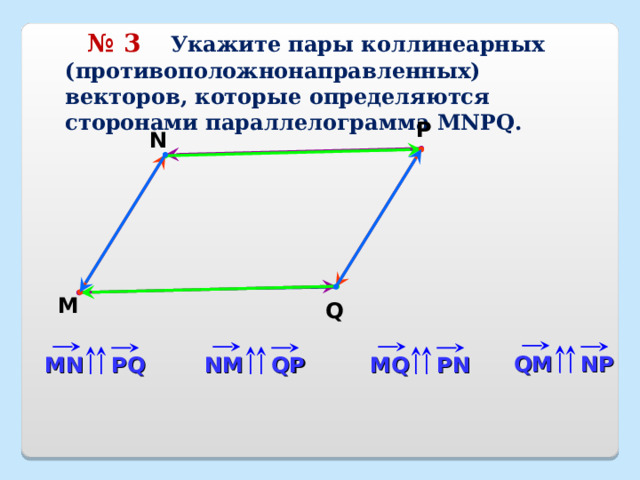 № 3 Укажите пары коллинеарных (противоположнонаправленных) векторов, которые определяются сторонами параллелограмма MNPQ.

N

P

M

Q

$\overrightarrow{MN} \uparrow\uparrow \overrightarrow{PQ}$

$\overrightarrow{NM} \uparrow\uparrow \overrightarrow{QP}$

$\overrightarrow{MQ} \uparrow\uparrow \overrightarrow{PN}$

$\overrightarrow{QM} \uparrow\uparrow \overrightarrow{NP}$